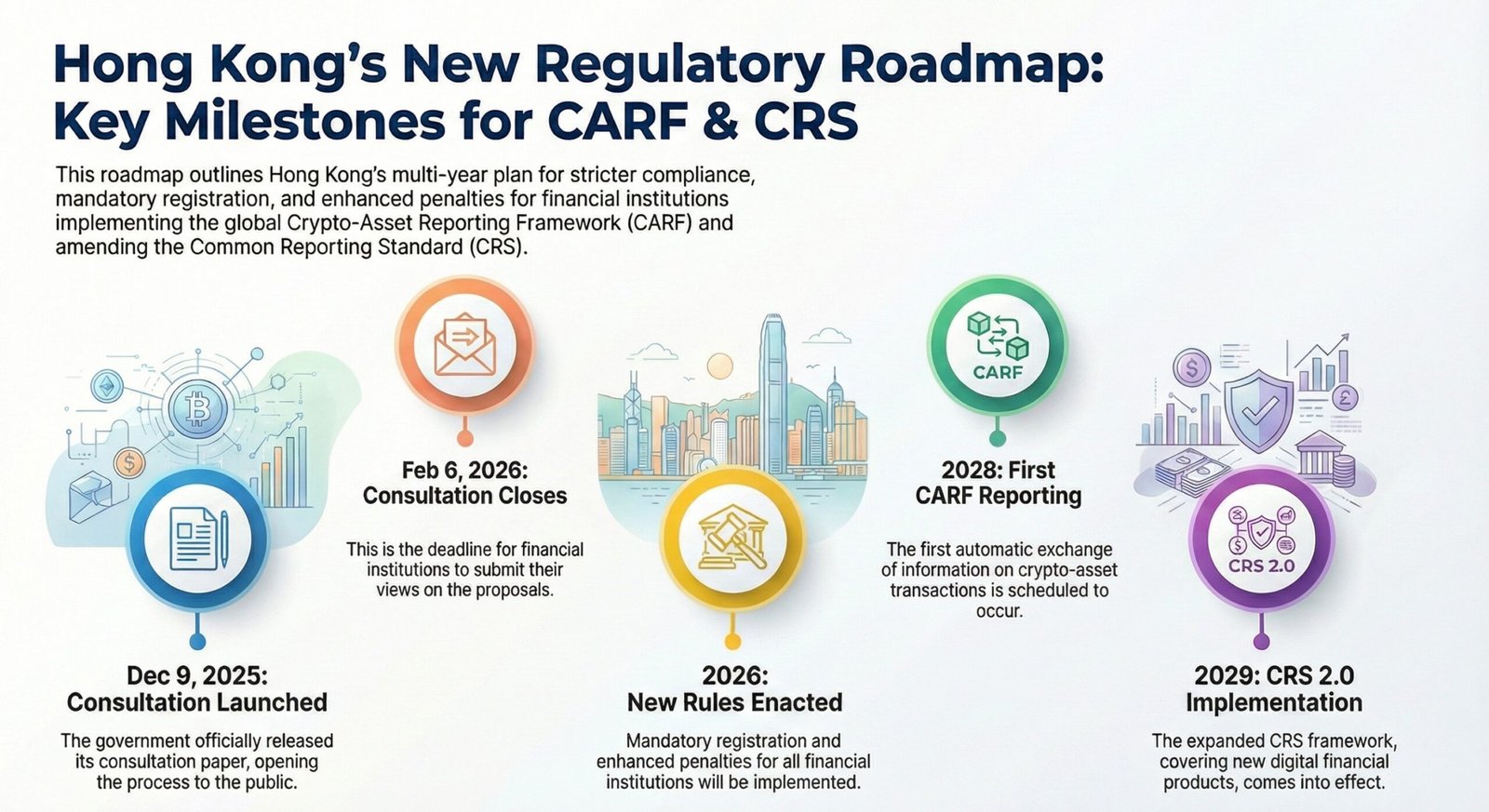 Hong Kong's New Regulatory Roadmap: Key Milestones for CARF & CRS

This roadmap outlines Hong Kong's multi-year plan for stricter compliance, mandatory registration, and enhanced penalties for financial institutions implementing the global Crypto-Asset Reporting Framework (CARF) and amending the Common Reporting Standard (CRS).

Dec 9, 2025:
Consultation Launched

The government officially released its consultation paper, opening the process to the public.

Feb 6, 2026:
Consultation Closes

This is the deadline for financial institutions to submit their views on the proposals.

2026:
New Rules Enacted

Mandatory registration and enhanced penalties for all financial institutions will be implemented.

CARF

2028: First
CARF Reporting

The first automatic exchange of information on crypto-asset transactions is scheduled to occur.

CRS 2.0

2029: CRS 2.0
Implementation

The expanded CRS framework, covering new digital financial products, comes into effect.